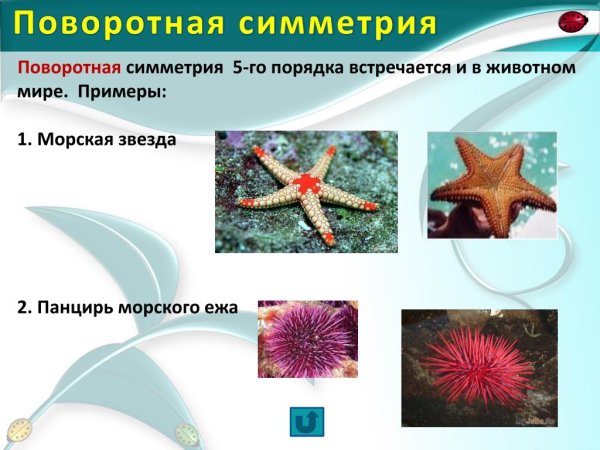 Поворотная симметрия

Поворотная симметрия 5-го порядка встречается и в животном мире. Примеры:

1. Морская звезда

2. Панцирь морского ежа